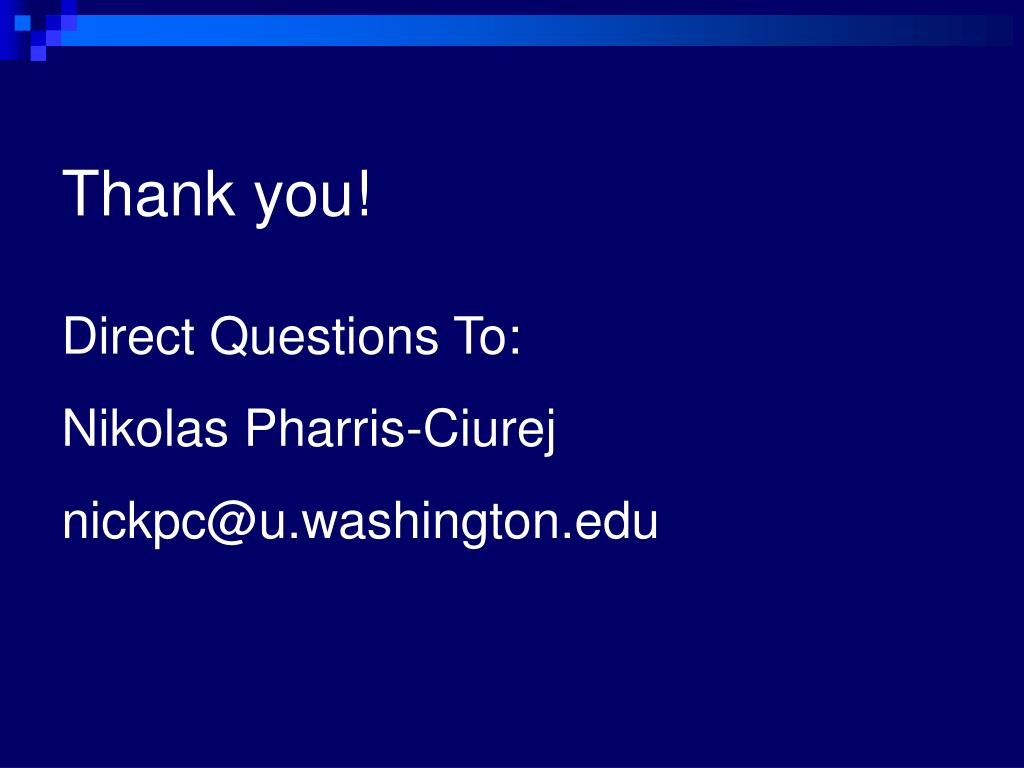 Thank you!

Direct Questions To:

Nikolas Pharris-Ciurej

nickpc@u.washington.edu